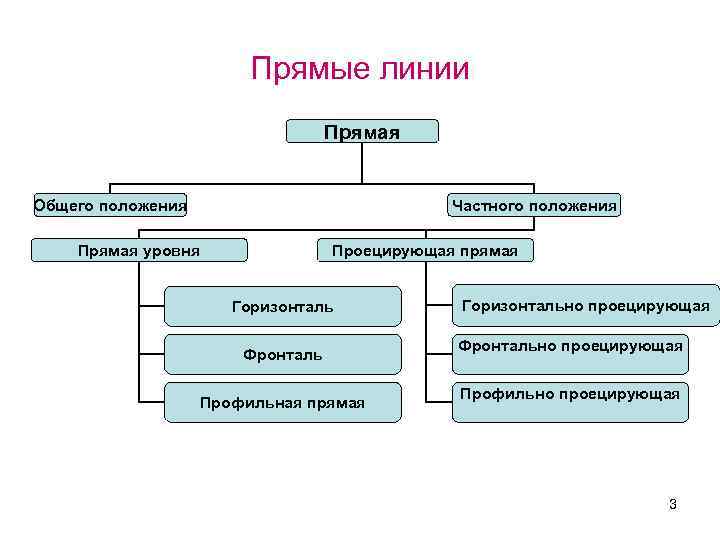 Прямые линии

Прямая

Общего положения

Частного положения

Прямая уровня

Проецирующая прямая

Горизонталь

Фронталь

Профильная прямая

Горизонтально проецирующая

Фронтально проецирующая

Профильно проецирующая

3